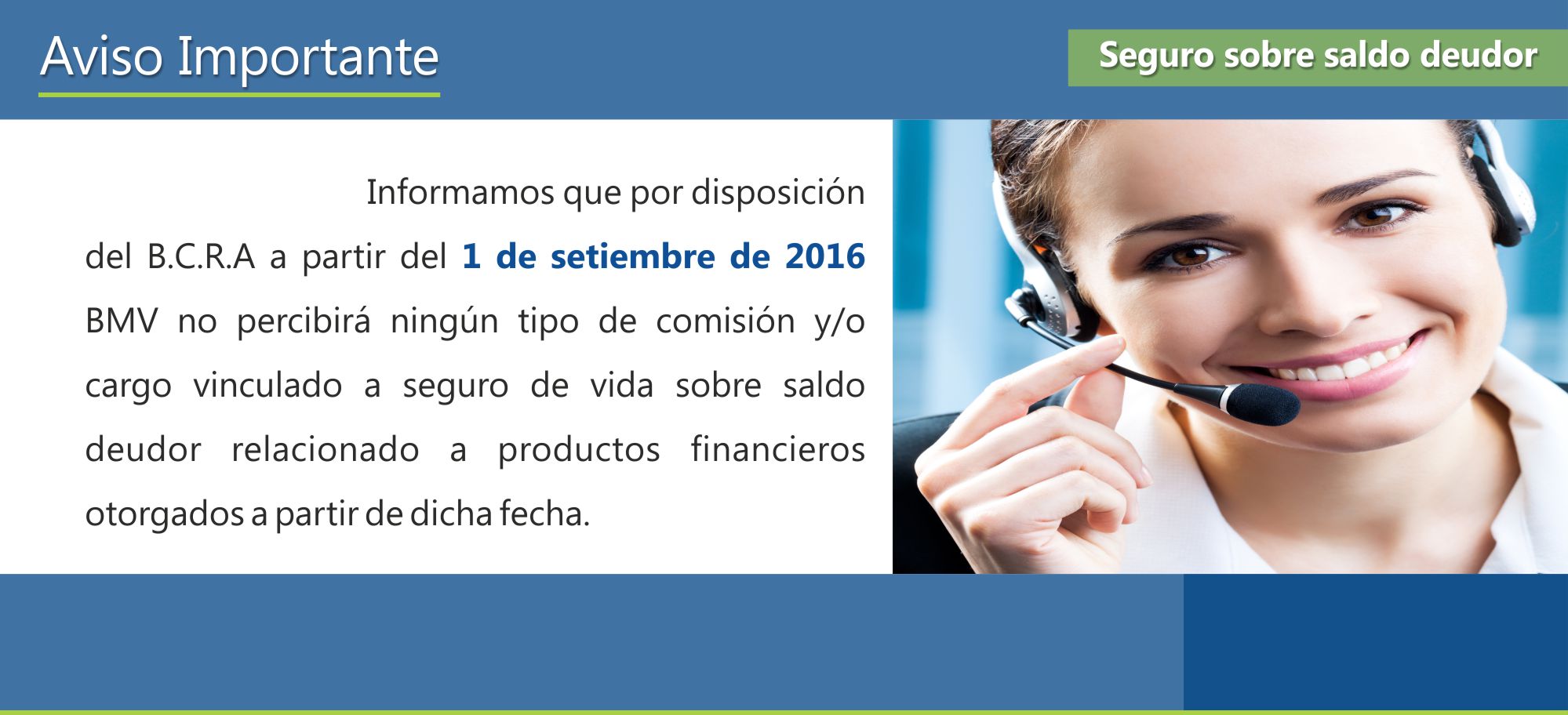 Aviso Importante

Seguro sobre saldo deudor

Informamos que por disposición del B.C.R.A a partir del 1 de setiembre de 2016 BMV no percibirá ningún tipo de comisión y/o cargo vinculado a seguro de vida sobre saldo deudor relacionado a productos financieros otorgados a partir de dicha fecha.